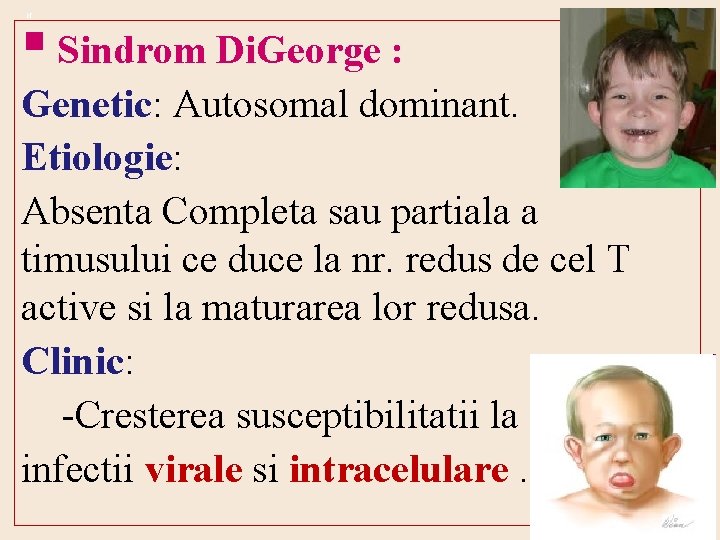 Sindrom DiGeorge :
Genetic: Autosomal dominant.
Etiologie:
Absenta Completa sau partiala a timusului ce duce la nr. redus de cel T active si la maturarea lor redusa.
Clinic:
-Cresterea susceptibilitatii la infectii virale si intracelulare .